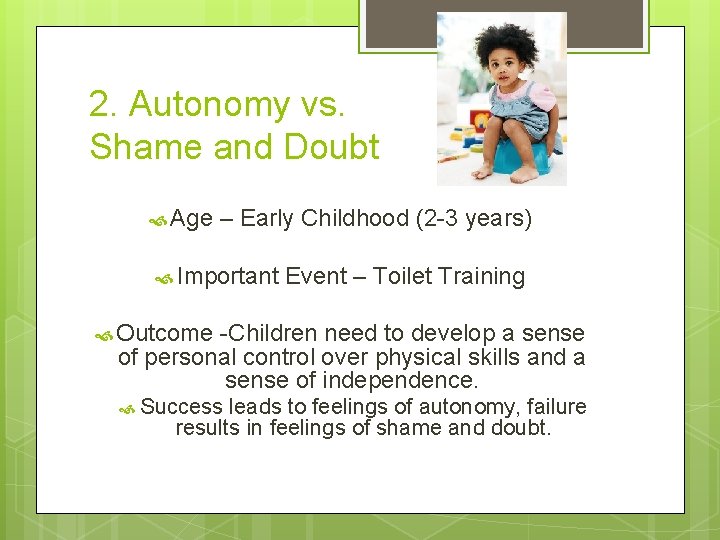 2. Autonomy vs. Shame and Doubt

Age – Early Childhood (2-3 years)

Important Event – Toilet Training

Outcome -Children need to develop a sense of personal control over physical skills and a sense of independence.

Success leads to feelings of autonomy, failure results in feelings of shame and doubt.